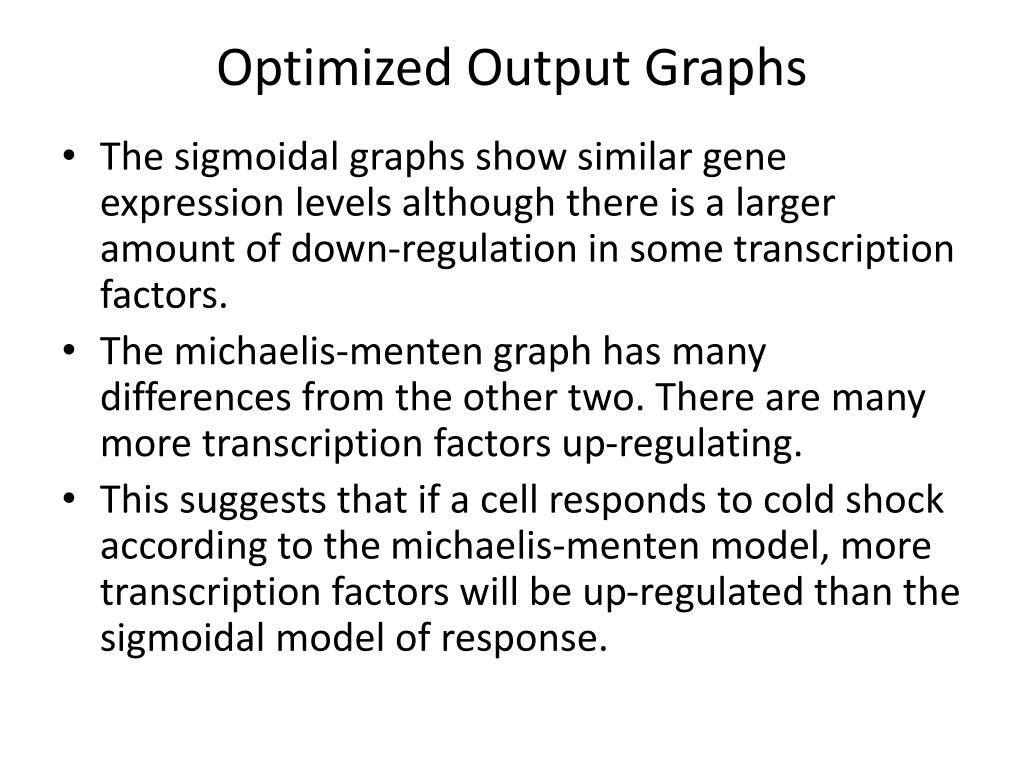 Optimized Output Graphs

• The sigmoidal graphs show similar gene expression levels although there is a larger amount of down-regulation in some transcription factors.
• The michaelis-menten graph has many differences from the other two. There are many more transcription factors up-regulating.
• This suggests that if a cell responds to cold shock according to the michaelis-menten model, more transcription factors will be up-regulated than the sigmoidal model of response.